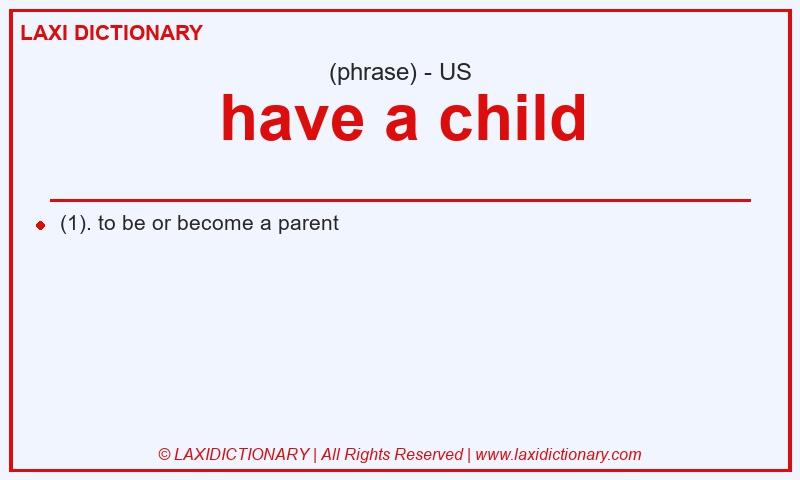 LAXI DICTIONARY

(phrase) - US

have a child

(1). to be or become a parent

© LAXIDICTIONARY | All Rights Reserved | www.laxidictionary.com